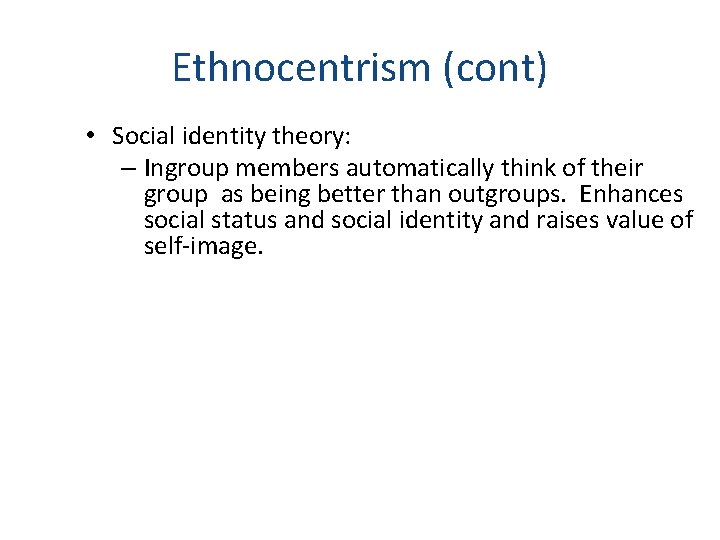 Ethnocentrism (cont)

• Social identity theory:
– Ingroup members automatically think of their group as being better than outgroups. Enhances social status and social identity and raises value of self-image.